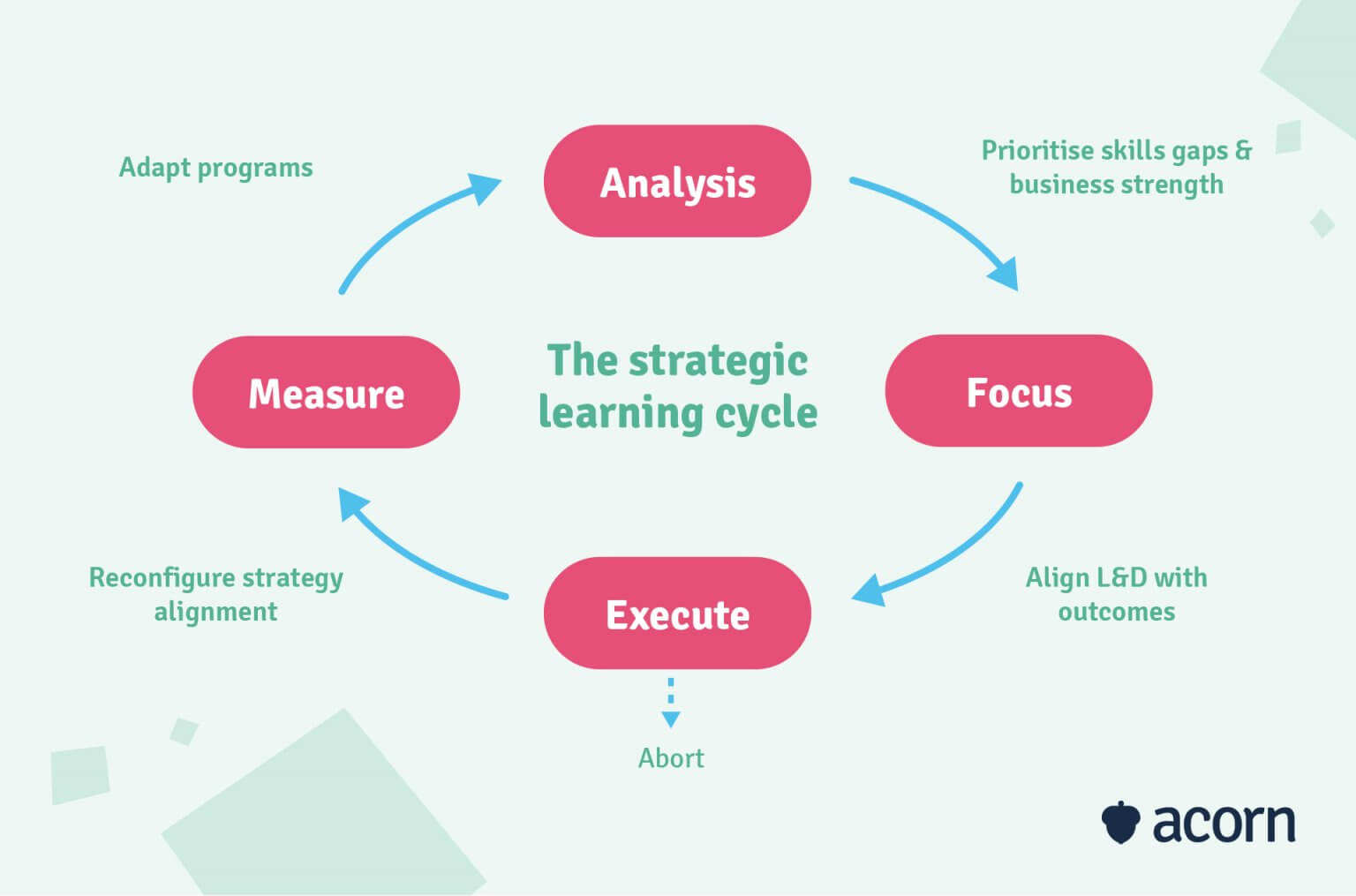 Adapt programs

Analysis

Prioritise skills gaps & business strength

Measure

The strategic learning cycle

Focus

Reconfigure strategy alignment

Execute

Align L&D with outcomes

Abort

acorn